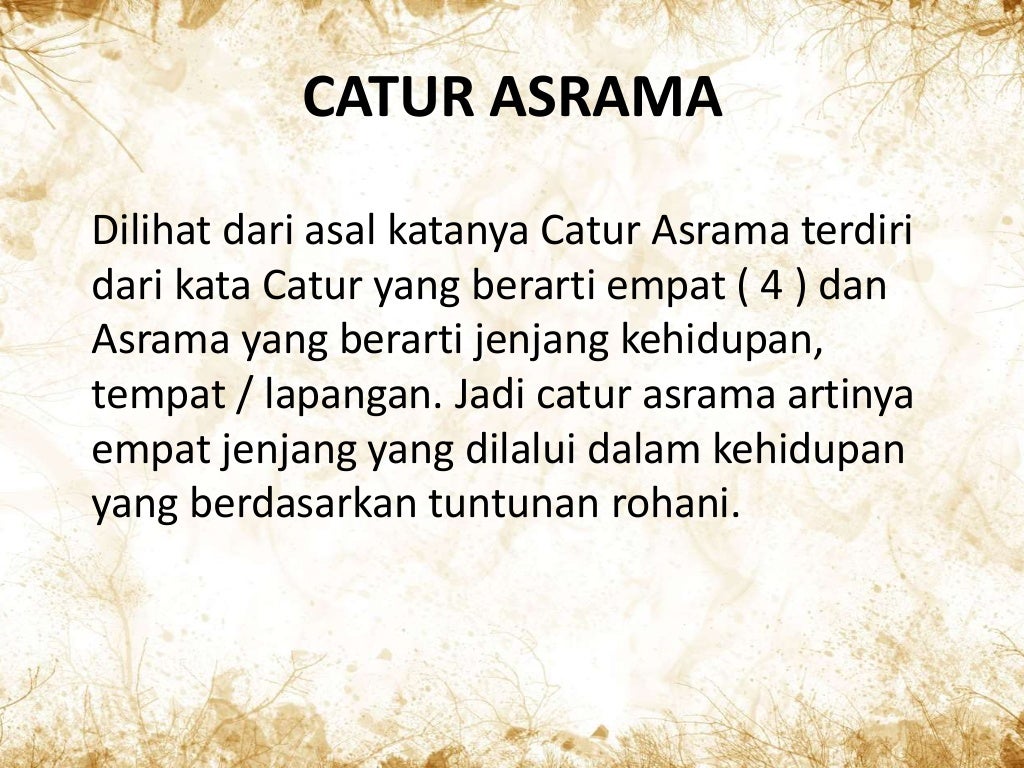 CATUR ASRAMA

Dilihat dari asal katanya Catur Asrama terdiri dari kata Catur yang berarti empat ( 4 ) dan Asrama yang berarti jenjang kehidupan, tempat / lapangan. Jadi catur asrama artinya empat jenjang yang dilalui dalam kehidupan yang berdasarkan tuntunan rohani.